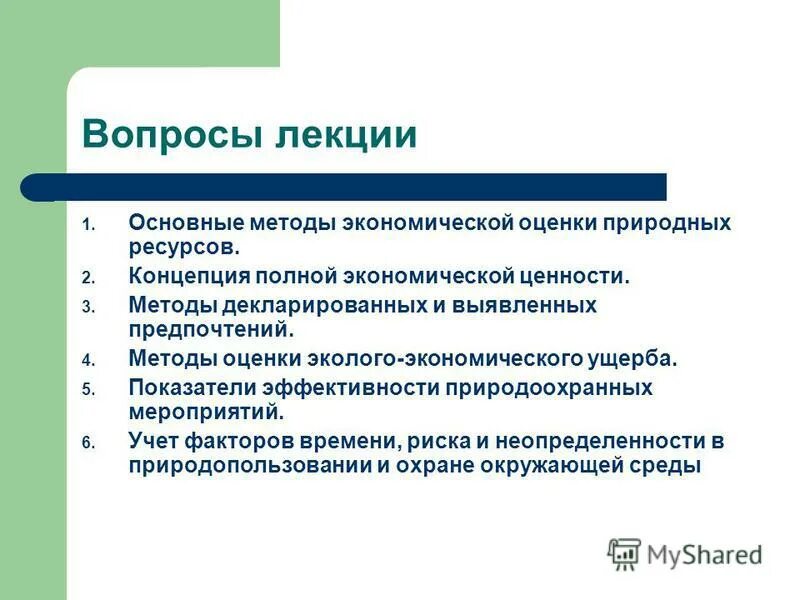 Вопросы лекции

1. Основные методы экономической оценки природных ресурсов.
2. Концепция полной экономической ценности.
3. Методы декларированных и выявленных предпочтений.
4. Методы оценки эколого-экономического ущерба.
5. Показатели эффективности природоохранных мероприятий.
6. Учет факторов времени, риска и неопределенности в природопользовании и охране окружающей среды

MyShared